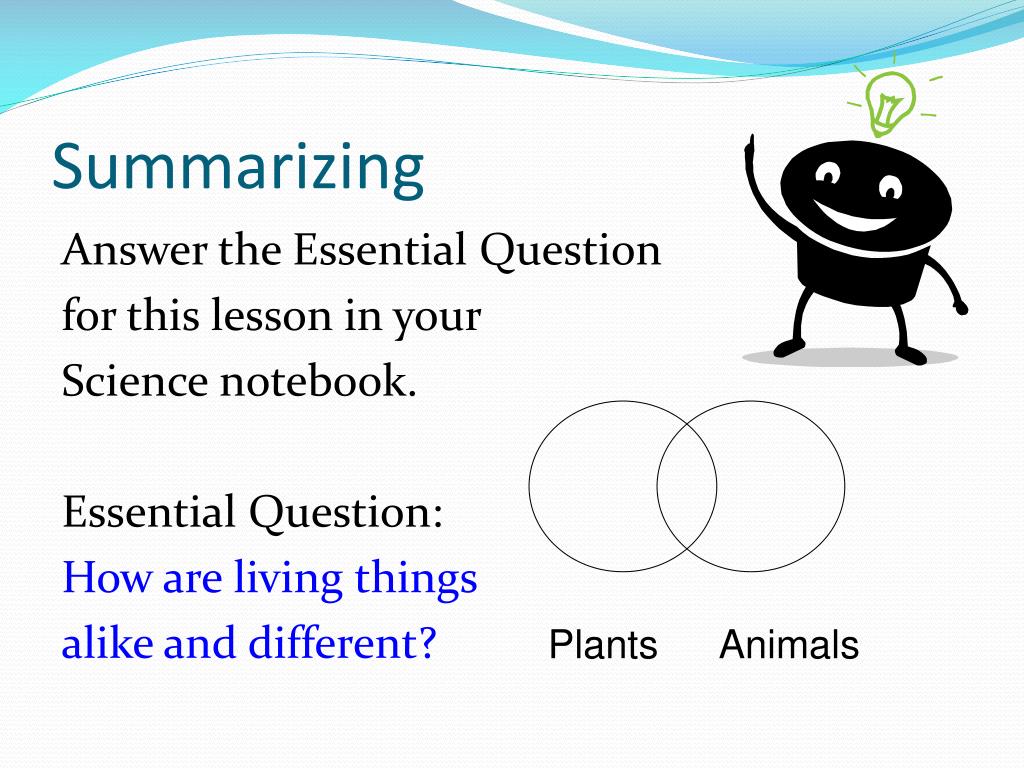 Summarizing

Answer the Essential Question for this lesson in your Science notebook.

Essential Question:
How are living things alike and different?

Plants Animals